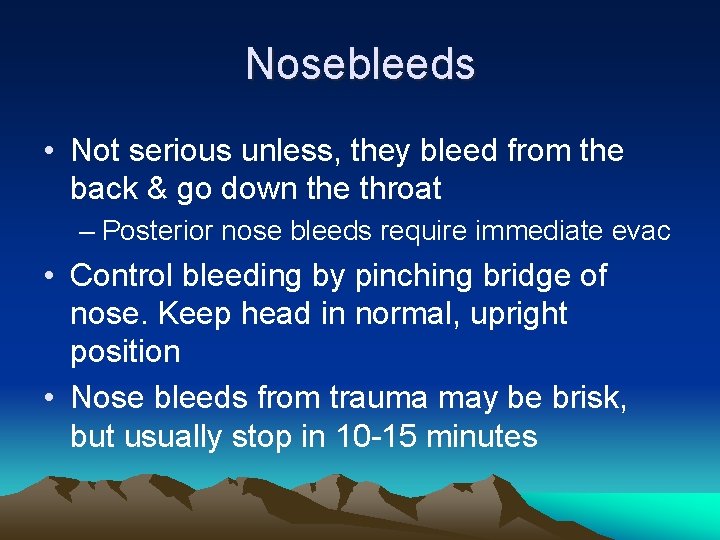 Nosebleeds

• Not serious unless, they bleed from the back & go down the throat
– Posterior nose bleeds require immediate evac
• Control bleeding by pinching bridge of nose. Keep head in normal, upright position
• Nose bleeds from trauma may be brisk, but usually stop in 10-15 minutes